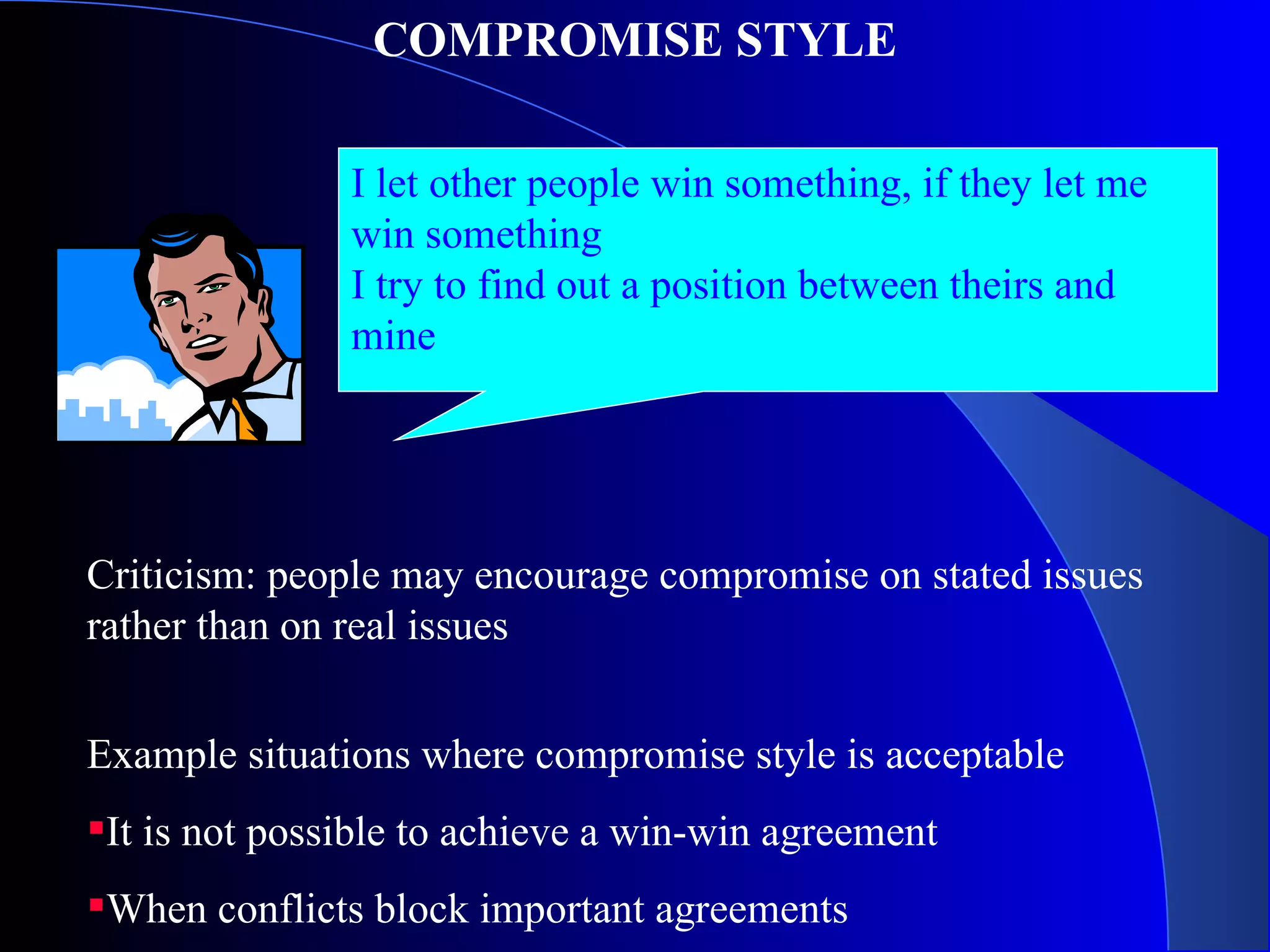 COMPROMISE STYLE

I let other people win something, if they let me win something
I try to find out a position between theirs and mine

Criticism: people may encourage compromise on stated issues rather than on real issues

Example situations where compromise style is acceptable

▪It is not possible to achieve a win-win agreement

▪When conflicts block important agreements